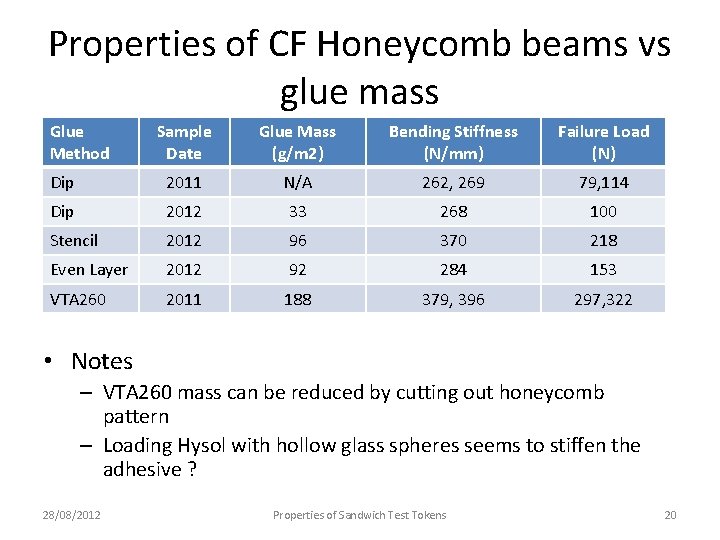 Properties of CF Honeycomb beams vs glue mass

| Glue Method | Sample Date | Glue Mass (g/m2) | Bending Stiffness (N/mm) | Failure Load (N) |
|---|---|---|---|---|
| Dip | 2011 | N/A | 262, 269 | 79,114 |
| Dip | 2012 | 33 | 268 | 100 |
| Stencil | 2012 | 96 | 370 | 218 |
| Even Layer | 2012 | 92 | 284 | 153 |
| VTA260 | 2011 | 188 | 379, 396 | 297,322 |

• Notes
– VTA260 mass can be reduced by cutting out honeycomb pattern
– Loading Hysol with hollow glass spheres seems to stiffen the adhesive ?

28/08/2012
Properties of Sandwich Test Tokens
20